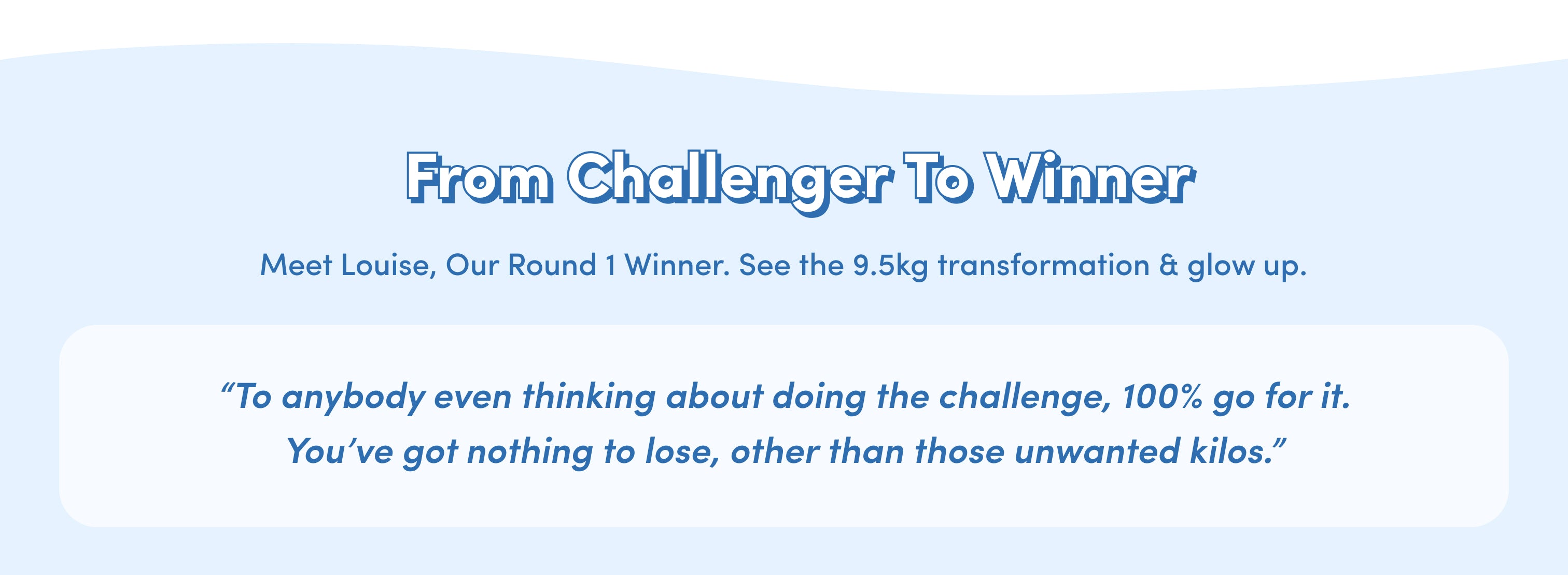 From Challenger To Winner

Meet Louise, Our Round 1 Winner. See the 9.5kg transformation & glow up.

"To anybody even thinking about doing the challenge, 100% go for it. You've got nothing to lose, other than those unwanted kilos."